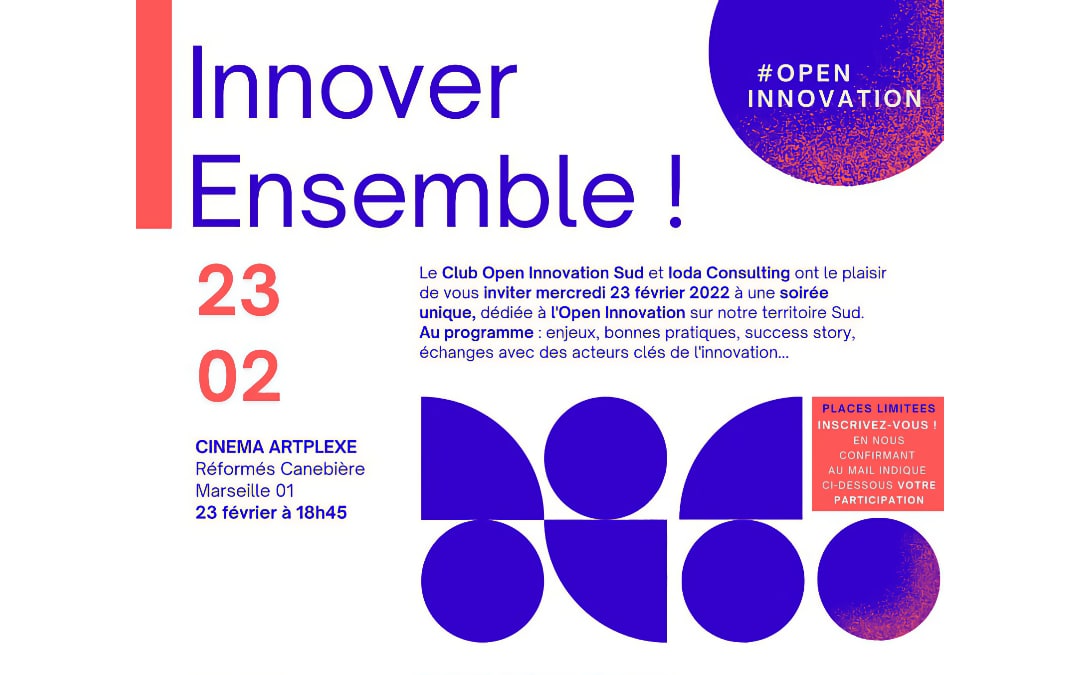 Innover Ensemble !

#OPEN INNOVATION

23
02

CINEMA ARTPLEXE
Réformés Canebière
Marseille 01
23 février à 18h45

Le Club Open Innovation Sud et Ioda Consulting ont le plaisir de vous inviter mercredi 23 février 2022 à une soirée unique, dédiée à l'Open Innovation sur notre territoire Sud.
Au programme : enjeux, bonnes pratiques, success story, échanges avec des acteurs clés de l'innovation...

PLACES LIMITEES
INSCRIVEZ-VOUS !
EN NOUS CONFIRMANT AU MAIL INDIQUE CI-DESSOUS VOTRE PARTICIPATION